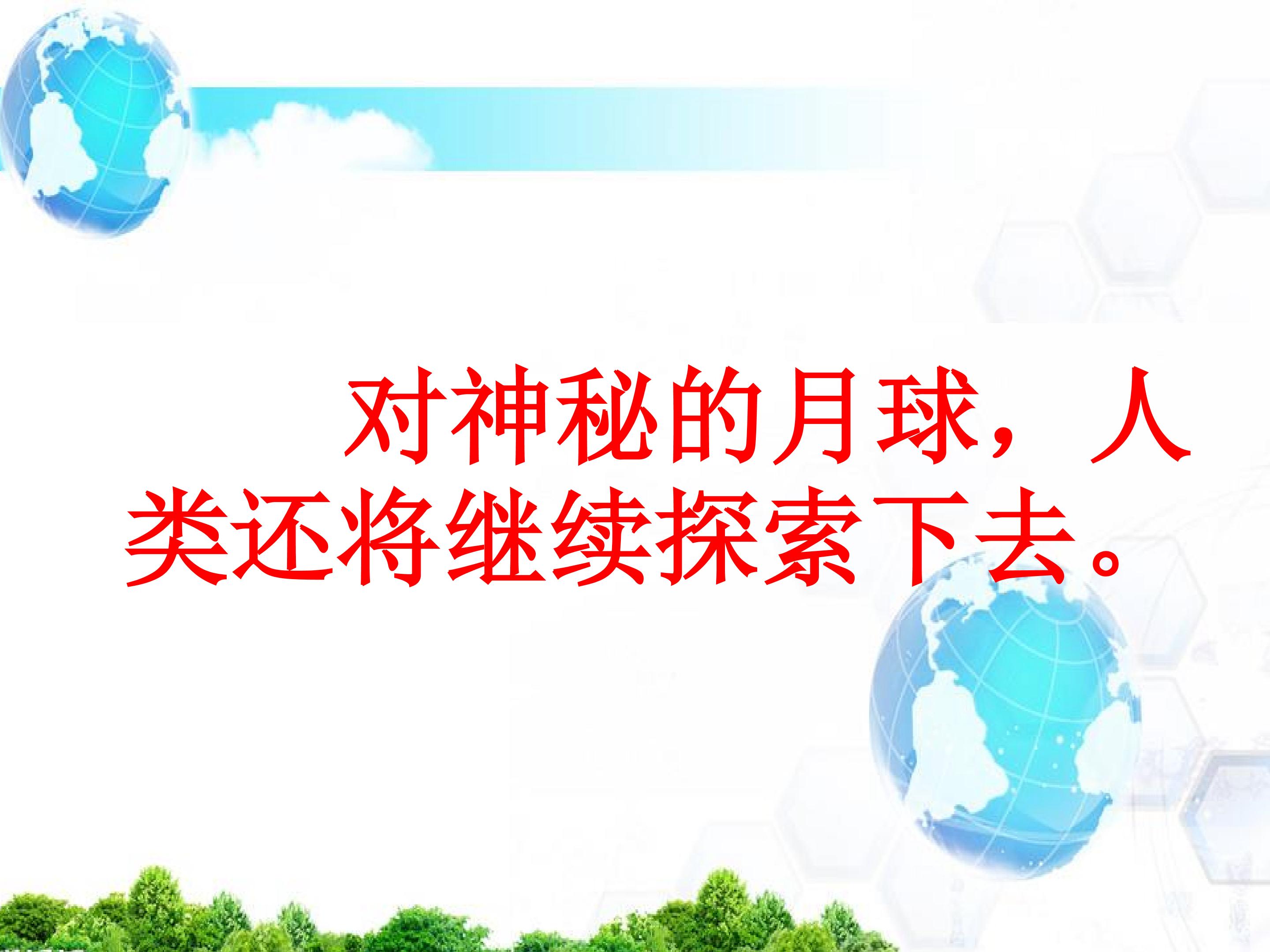 对神秘的月球，人类还将继续探索下去。